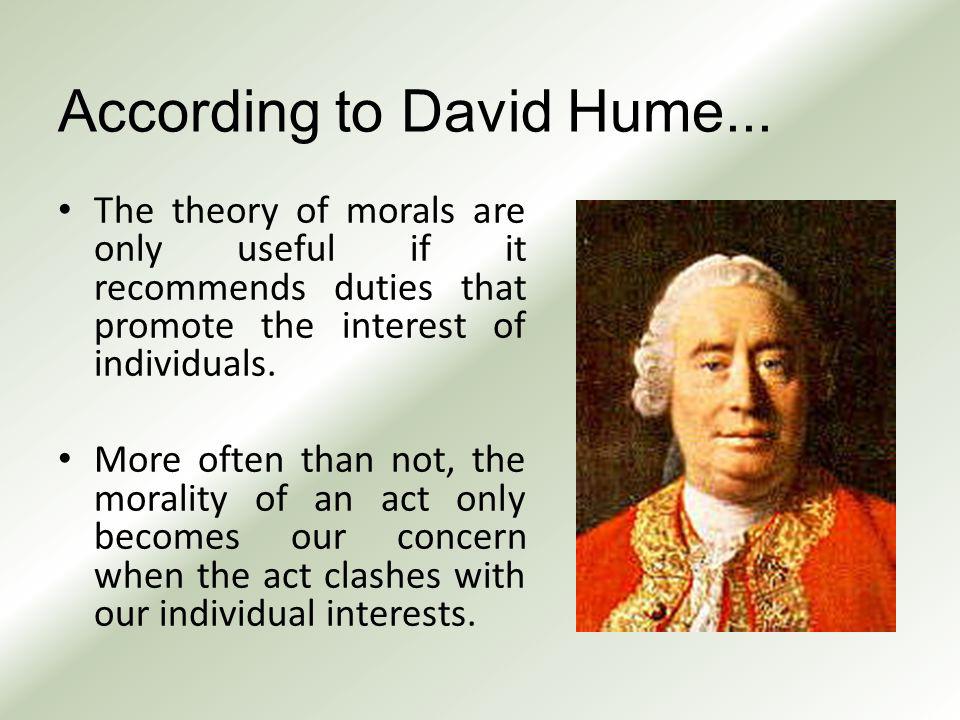 According to David Hume...

• The theory of morals are only useful if it recommends duties that promote the interest of individuals.

• More often than not, the morality of an act only becomes our concern when the act clashes with our individual interests.